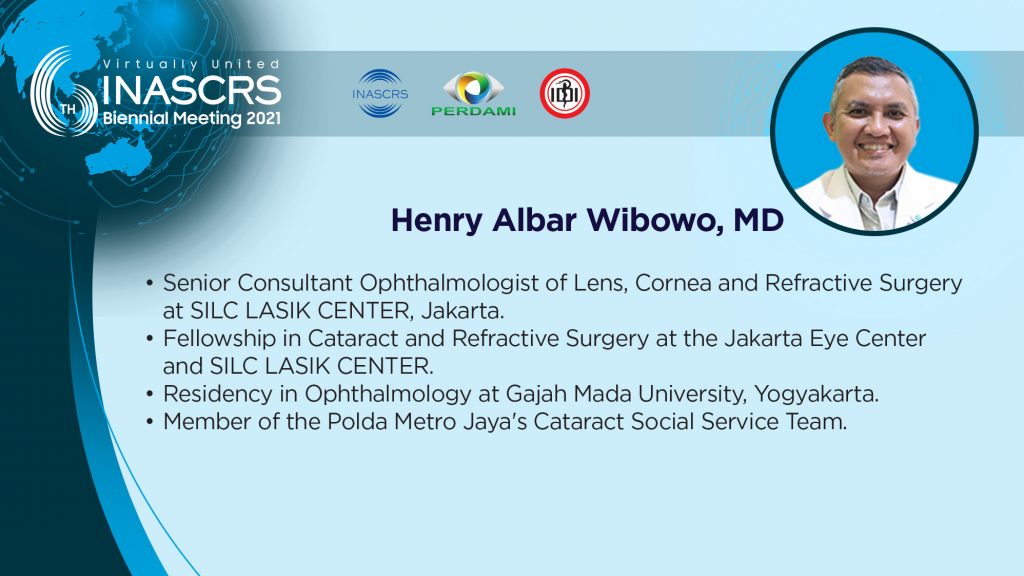 Virtually United
6TH INASCRS
Biennial Meeting 2021

INASCRS PERDAMI IDI

Henry Albar Wibowo, MD

• Senior Consultant Ophthalmologist of Lens, Cornea and Refractive Surgery at SILC LASIK CENTER, Jakarta.
• Fellowship in Cataract and Refractive Surgery at the Jakarta Eye Center and SILC LASIK CENTER.
• Residency in Ophthalmology at Gajah Mada University, Yogyakarta.
• Member of the Polda Metro Jaya's Cataract Social Service Team.